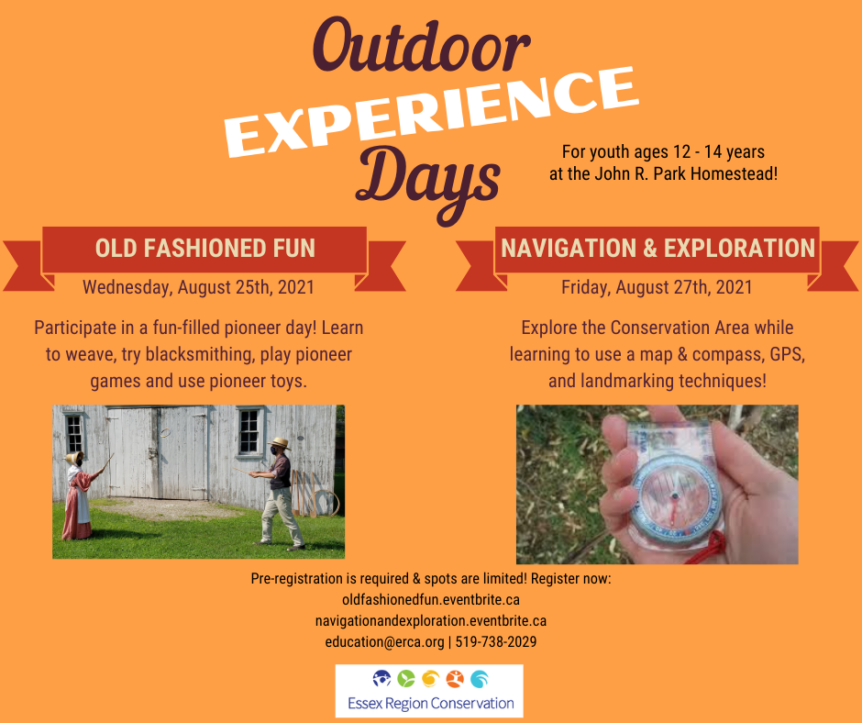 Outdoor EXPERIENCE Days

For youth ages 12 - 14 years at the John R. Park Homestead!

OLD FASHIONED FUN

Wednesday, August 25th, 2021

Participate in a fun-filled pioneer day! Learn to weave, try blacksmithing, play pioneer games and use pioneer toys.

NAVIGATION & EXPLORATION

Friday, August 27th, 2021

Explore the Conservation Area while learning to use a map & compass, GPS, and landmarking techniques!

Pre-registration is required & spots are limited! Register now:
oldfashionedfun.eventbrite.ca
navigationandexploration.eventbrite.ca
education@erca.org | 519-738-2029

Essex Region Conservation